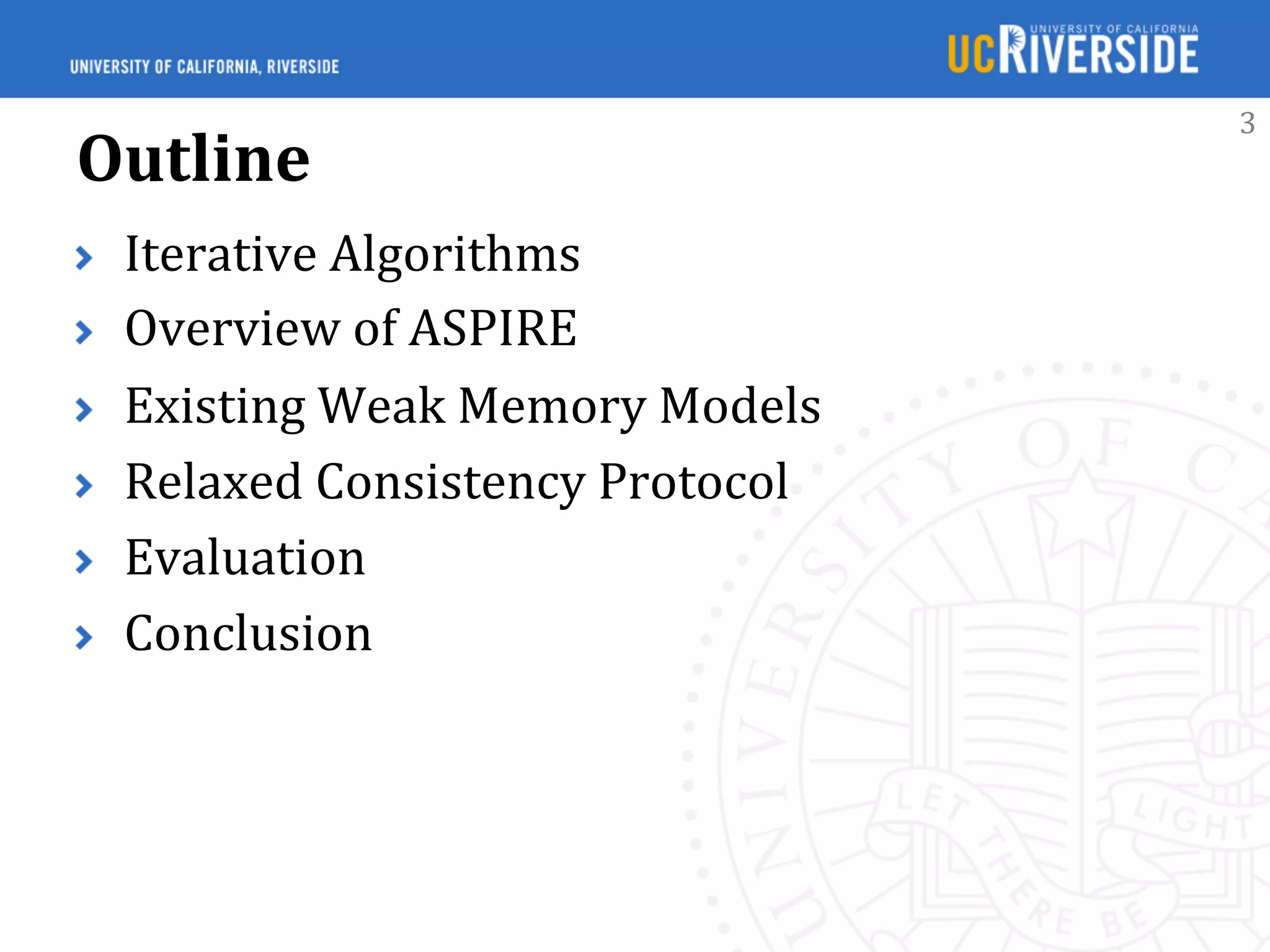 UNIVERSITY OF CALIFORNIA, RIVERSIDE

UNIVERSITY OF CALIFORNIA UCRIVERSIDE

3

Outline

› Iterative Algorithms
› Overview of ASPIRE
› Existing Weak Memory Models
› Relaxed Consistency Protocol
› Evaluation
› Conclusion

UNIVERSITY OF C LET THERE BE LIGHT